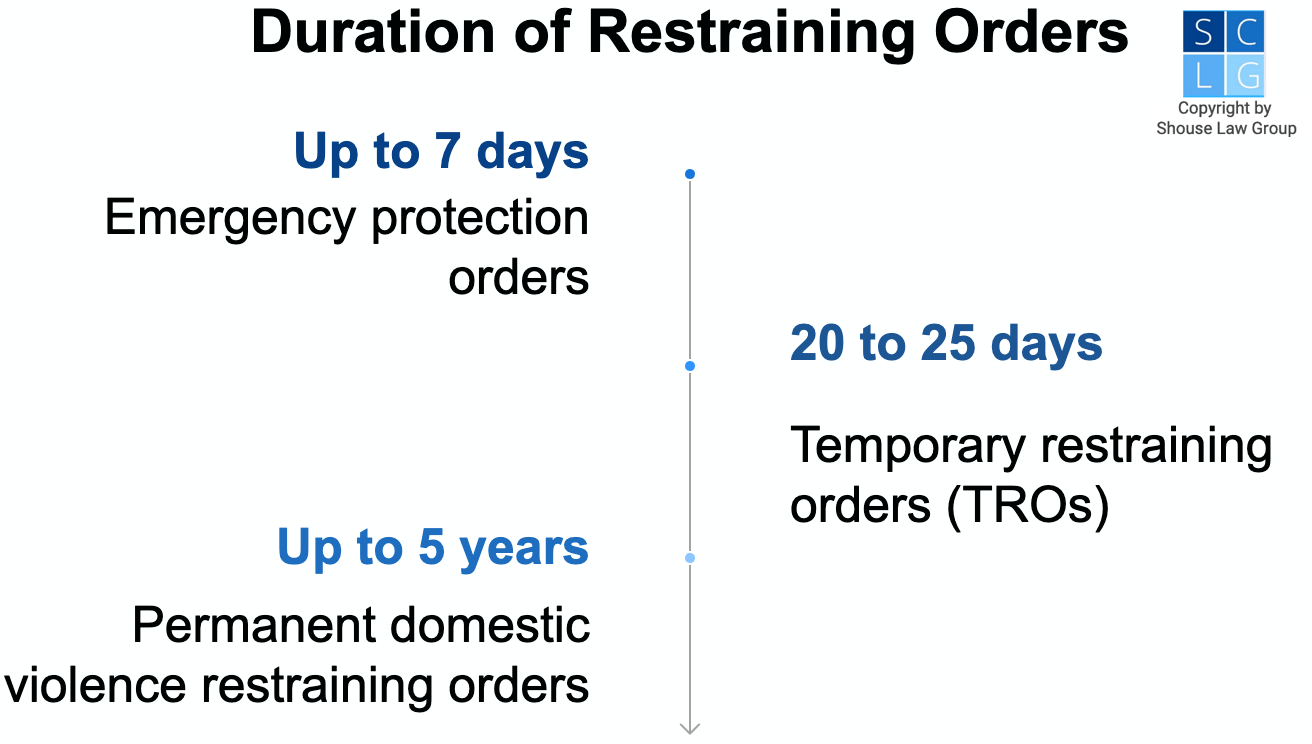 Duration of Restraining Orders

S C
L G
Copyright by Shouse Law Group

Up to 7 days
Emergency protection orders

20 to 25 days

Temporary restraining orders (TROs)

Up to 5 years

Permanent domestic violence restraining orders